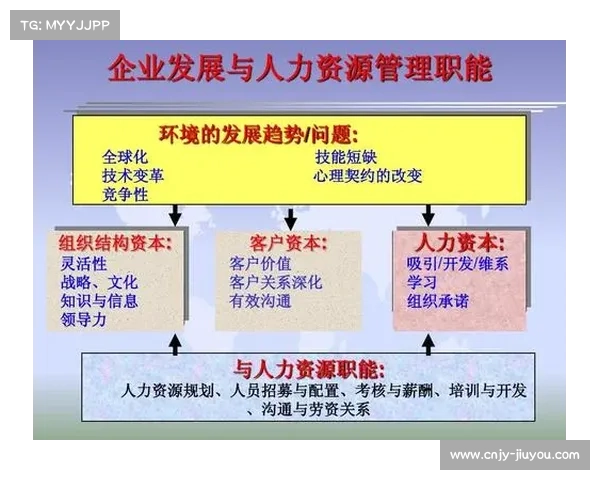 TG: MYYJJPP

企业发展与人力资源管理职能

环境的发展趋势/问题:
全球化
技术变革
竞争性

技能短缺
心理契约的改变

组织结构资本:
灵活性
战略、文化
知识与信息
领导力

客户资本:
客户价值
客户关系深化
有效沟通

人力资本:
吸引/开发/维系
学习
组织承诺

与人力资源职能:
人力资源规划、人员招募与配置、考核与薪酬、培训与开发、沟通与劳资关系

www.cnjy-jiuyou.com